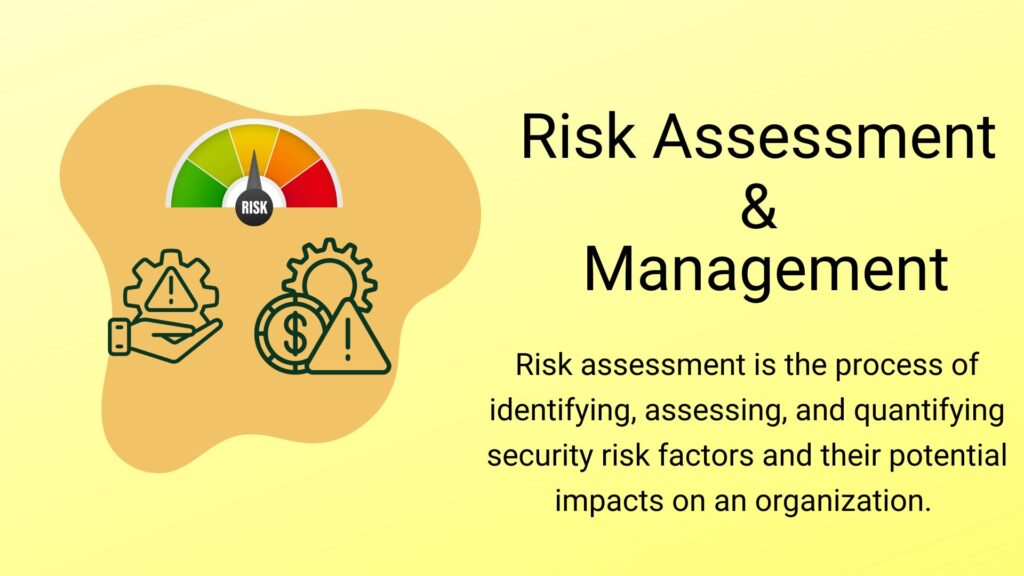 RISK

Risk Assessment & Management

Risk assessment is the process of identifying, assessing, and quantifying security risk factors and their potential impacts on an organization.